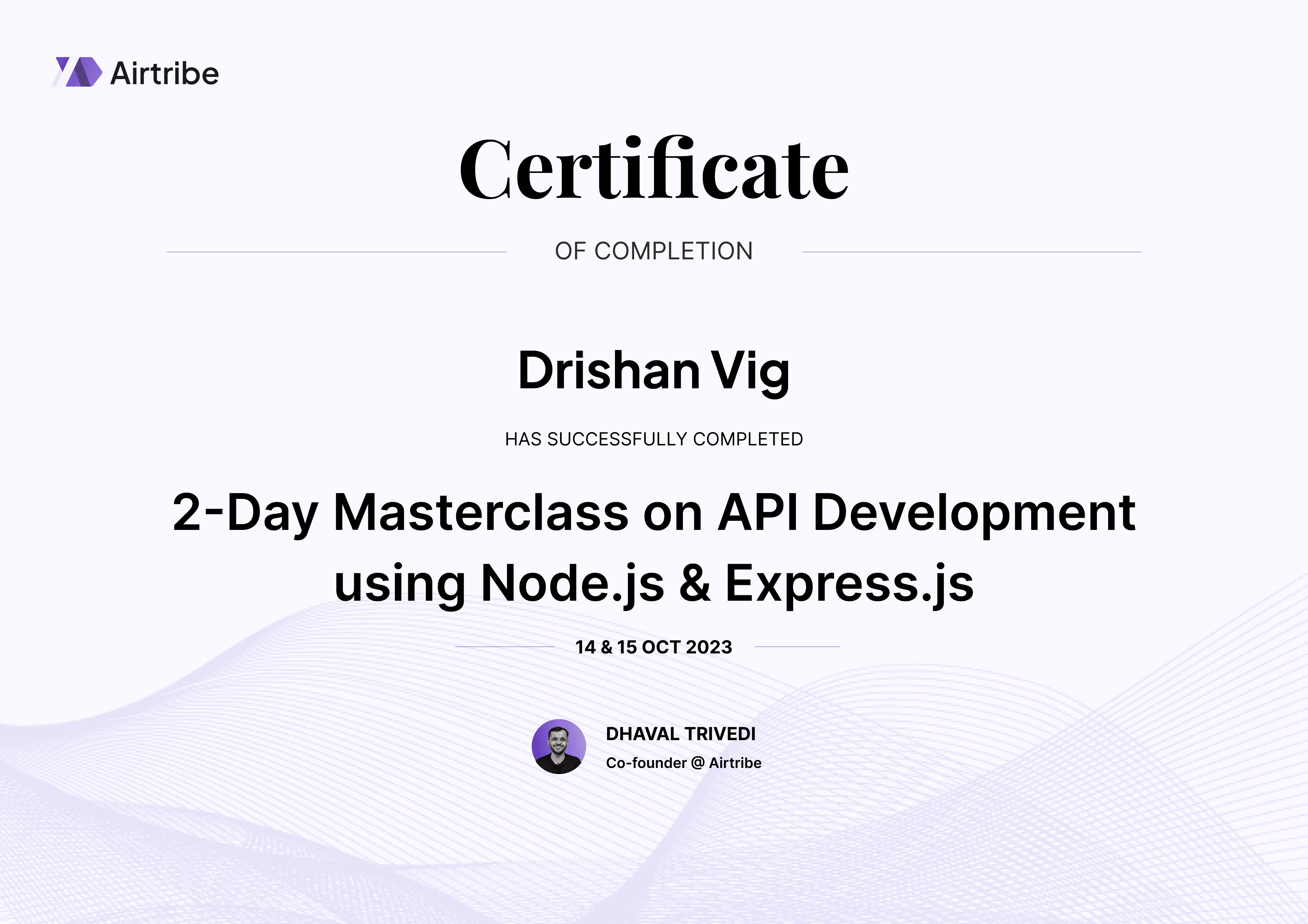 Airtribe

Certificate

OF COMPLETION

Drishan Vig

HAS SUCCESSFULLY COMPLETED

2-Day Masterclass on API Development using Node.js & Express.js

14 & 15 OCT 2023

DHAVAL TRIVEDI
Co-founder @ Airtribe